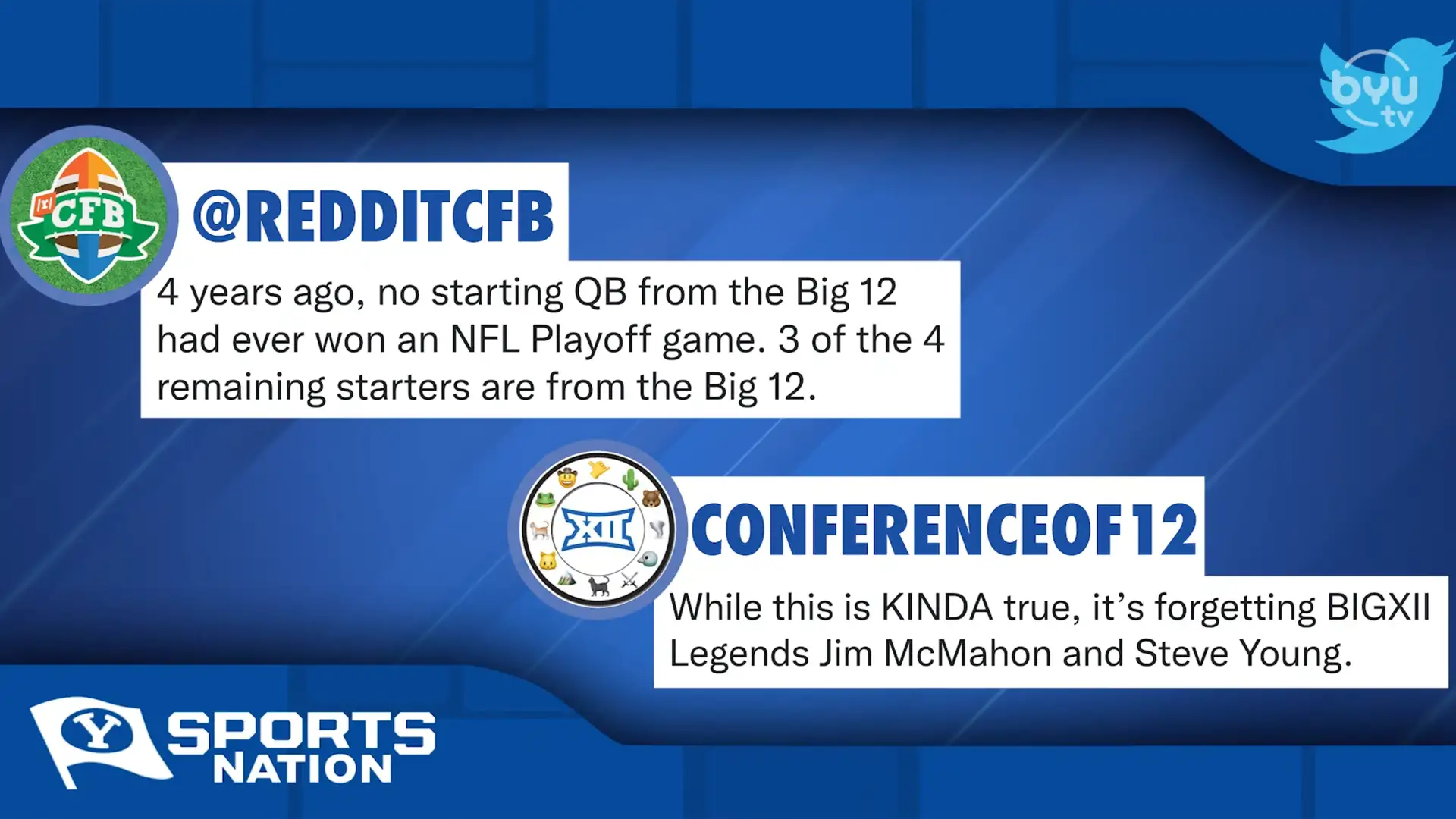 byu tv

/r/ CFB

@REDDITCFB

4 years ago, no starting QB from the Big 12 had ever won an NFL Playoff game. 3 of the 4 remaining starters are from the Big 12.

XII

CONFERENCEOF12

While this is KINDA true, it's forgetting BIGXII Legends Jim McMahon and Steve Young.

Y SPORTS NATION